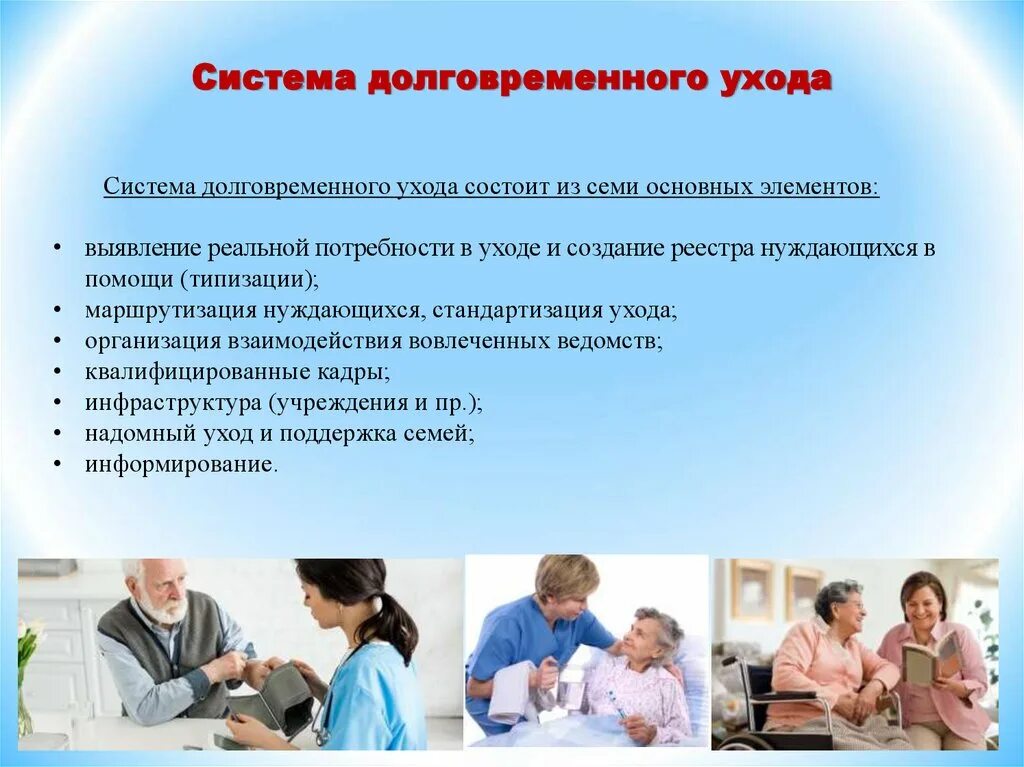 Система долговременного ухода

Система долговременного ухода состоит из семи основных элементов:

• выявление реальной потребности в уходе и создание реестра нуждающихся в помощи (типизации);
• маршрутизация нуждающихся, стандартизация ухода;
• организация взаимодействия вовлеченных ведомств;
• квалифицированные кадры;
• инфраструктура (учреждения и пр.);
• надомный уход и поддержка семей;
• информирование.